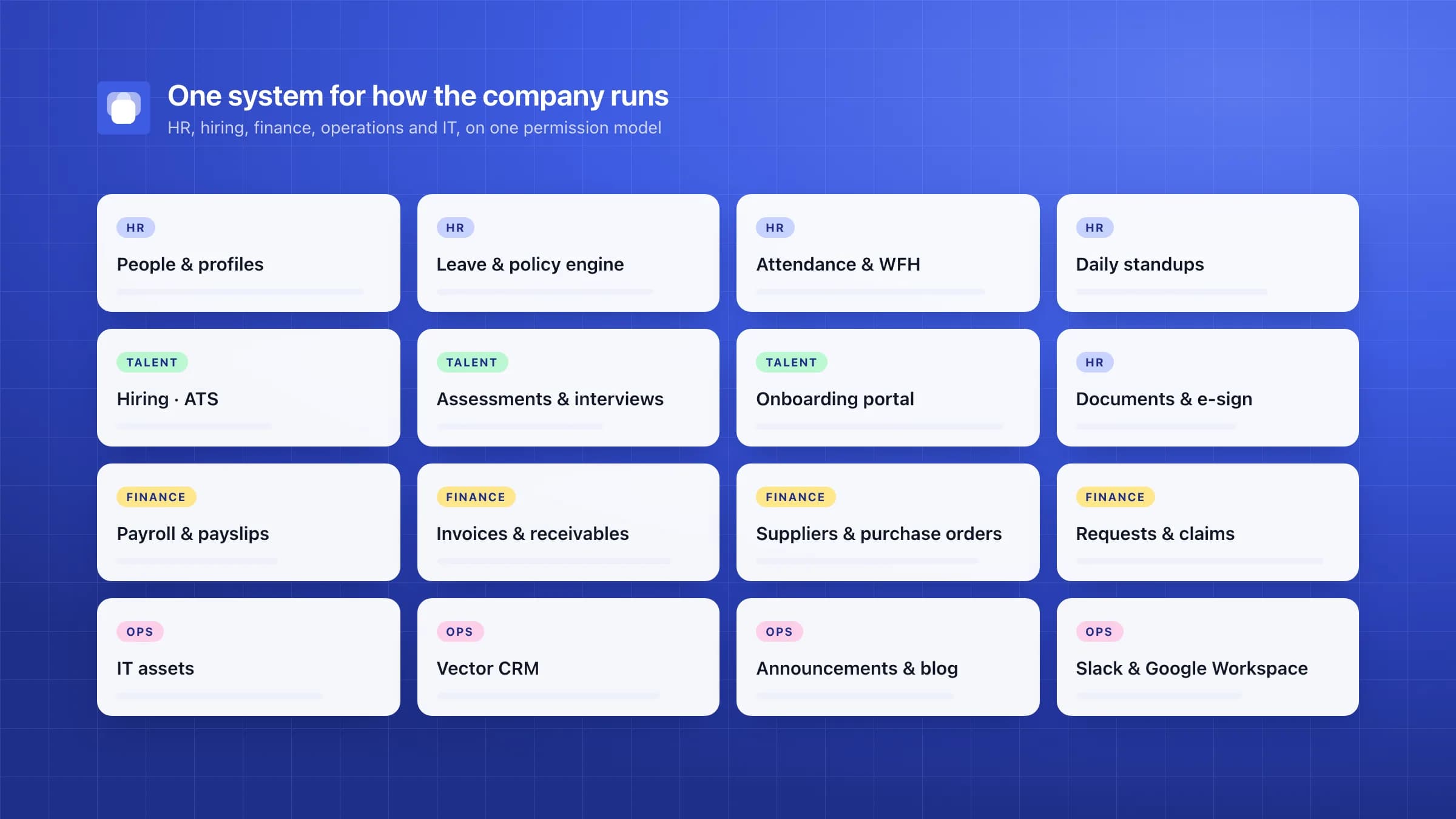 One system for how the company runs

HR, hiring, finance, operations and IT, on one permission model

HR

People & profiles

HR

Leave & policy engine

HR

Attendance & WFH

HR

Daily standups

TALENT

Hiring · ATS

TALENT

Assessments & interviews

TALENT

Onboarding portal

HR

Documents & e-sign

FINANCE

Payroll & payslips

FINANCE

Invoices & receivables

FINANCE

Suppliers & purchase orders

FINANCE

Requests & claims

OPS

IT assets

OPS

Vector CRM

OPS

Announcements & blog

OPS

Slack & Google Workspace